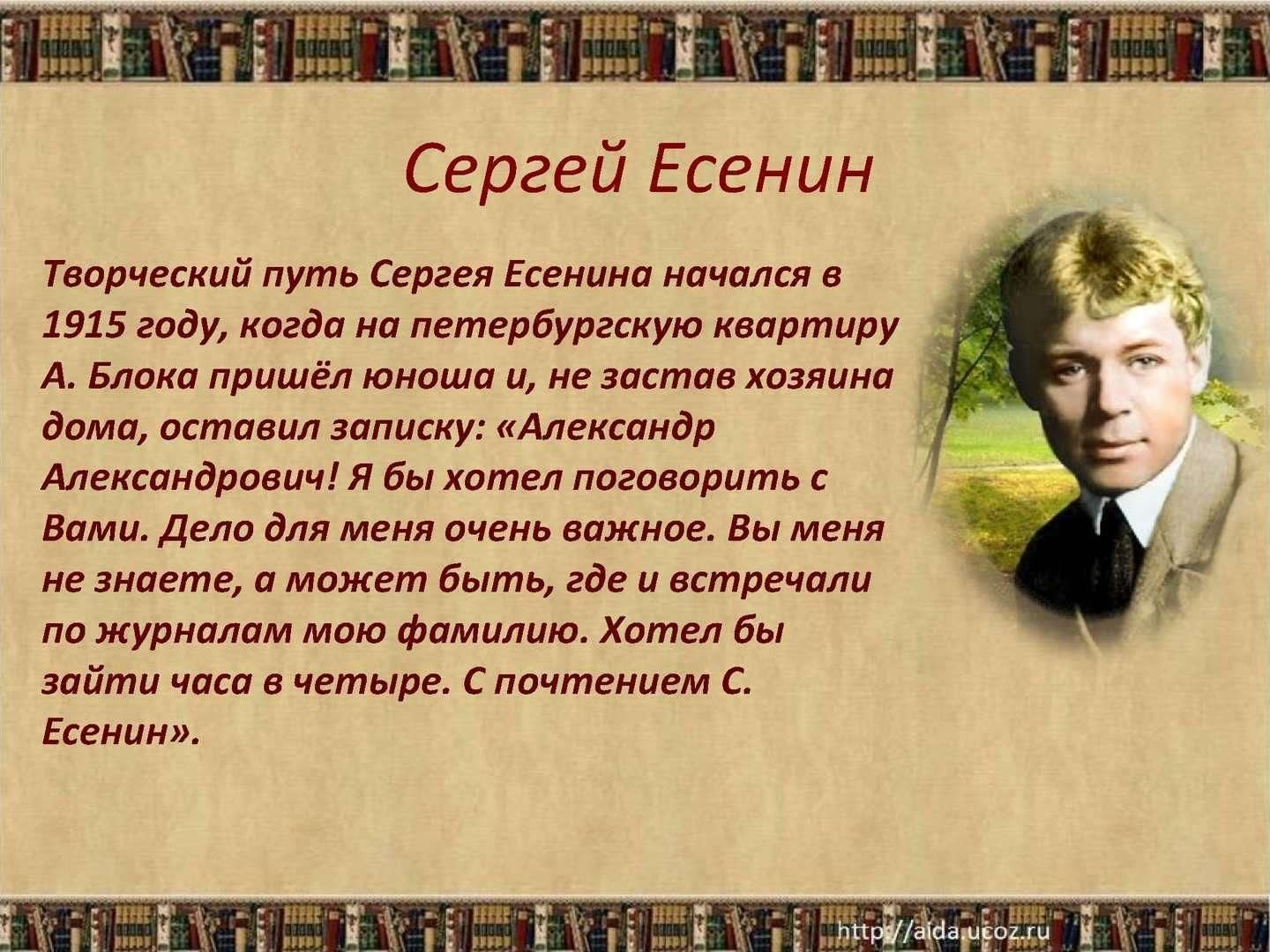 Сергей Есенин

Творческий путь Сергея Есенина начался в 1915 году, когда на петербургскую квартиру А. Блока пришёл юноша и, не застав хозяина дома, оставил записку: «Александр Александрович! Я бы хотел поговорить с Вами. Дело для меня очень важное. Вы меня не знаете, а может быть, где и встречали по журналам мою фамилию. Хотел бы зайти часа в четыре. С почтением С. Есенин».

http://aida.ucoz.ru